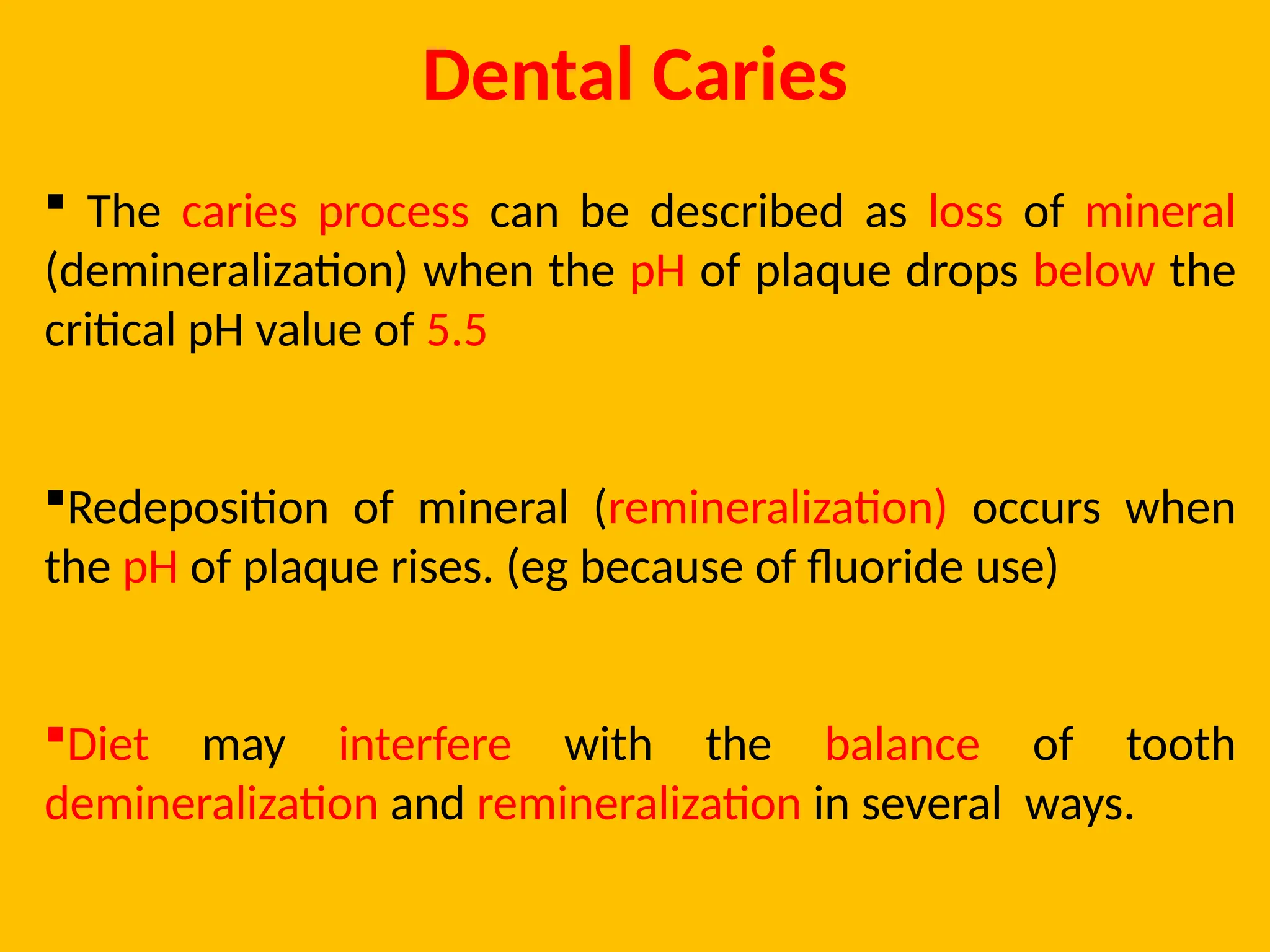 Dental Caries

▪ The caries process can be described as loss of mineral (demineralization) when the pH of plaque drops below the critical pH value of 5.5

▪Redeposition of mineral (remineralization) occurs when the pH of plaque rises. (eg because of fluoride use)

▪Diet may interfere with the balance of tooth demineralization and remineralization in several ways.